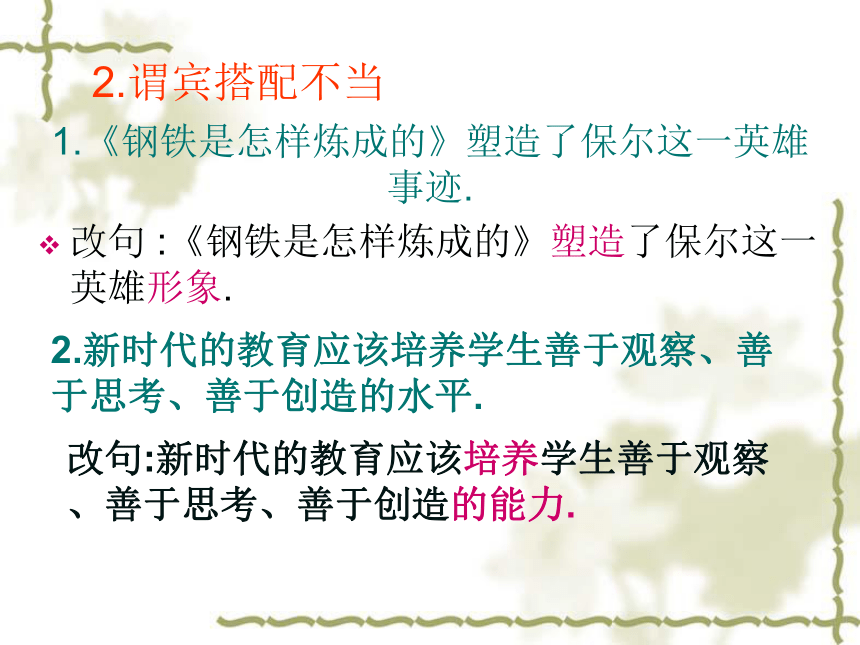 2.谓宾搭配不当

1.《钢铁是怎样炼成的》塑造了保尔这一英雄事迹.

改句 :《钢铁是怎样炼成的》塑造了保尔这一英雄形象.

2.新时代的教育应该培养学生善于观察、善于思考、善于创造的水平.

改句:新时代的教育应该培养学生善于观察、善于思考、善于创造的能力.